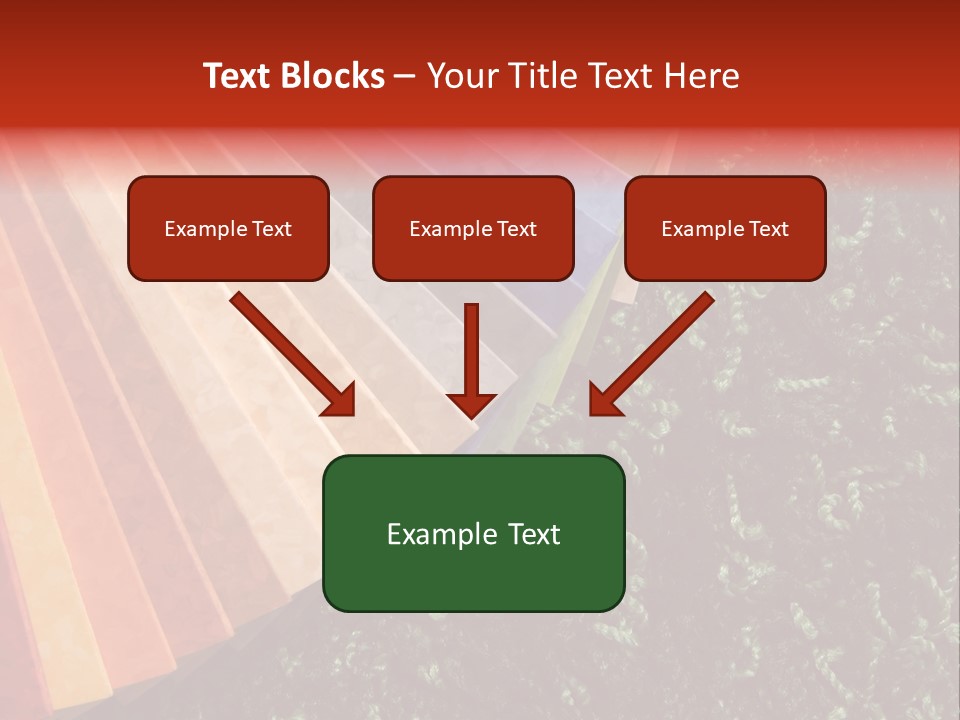 Text Blocks – Your Title Text Here

Example Text

Example Text

Example Text

Example Text